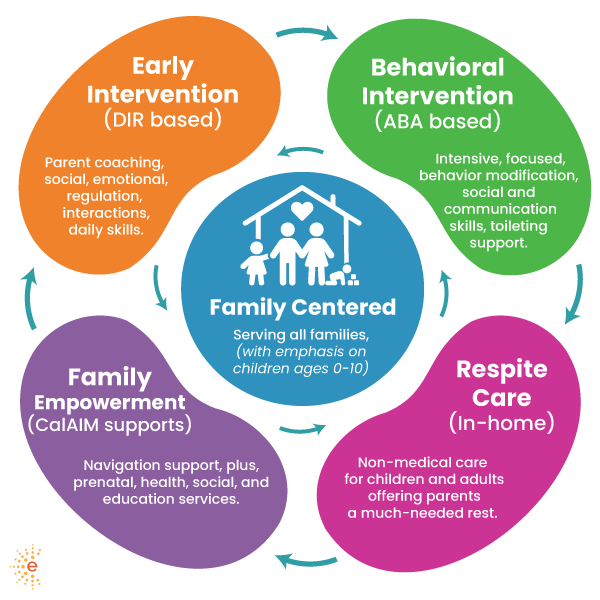 Early Intervention
(DIR based)

Parent coaching, social, emotional, regulation, interactions, daily skills.

Behavioral Intervention
(ABA based)

Intensive, focused, behavior modification, social and communication skills, toileting support.

Family Centered

Serving all families, (with emphasis on children ages 0-10)

Family Empowerment
(CalAIM supports)

Navigation support, plus, prenatal, health, social, and education services.

Respite Care
(In-home)

Non-medical care for children and adults offering parents a much-needed rest.

e